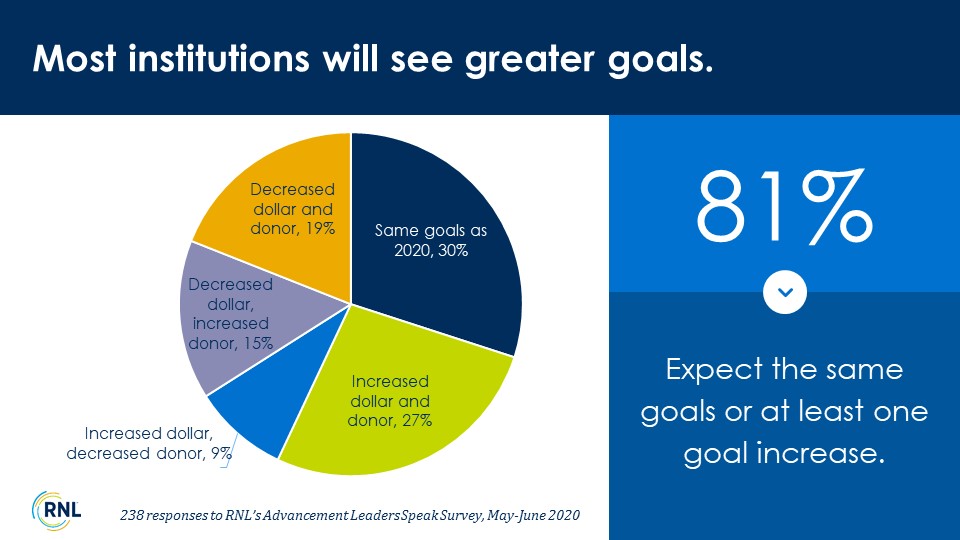 Most institutions will see greater goals.

Same goals as 2020, 30%

Increased dollar and donor, 27%

Increased dollar, decreased donor, 9%

Decreased dollar, increased donor, 15%

Decreased dollar and donor, 19%

81%

Expect the same goals or at least one goal increase.

RNL

238 responses to RNL's Advancement Leaders Speak Survey, May-June 2020